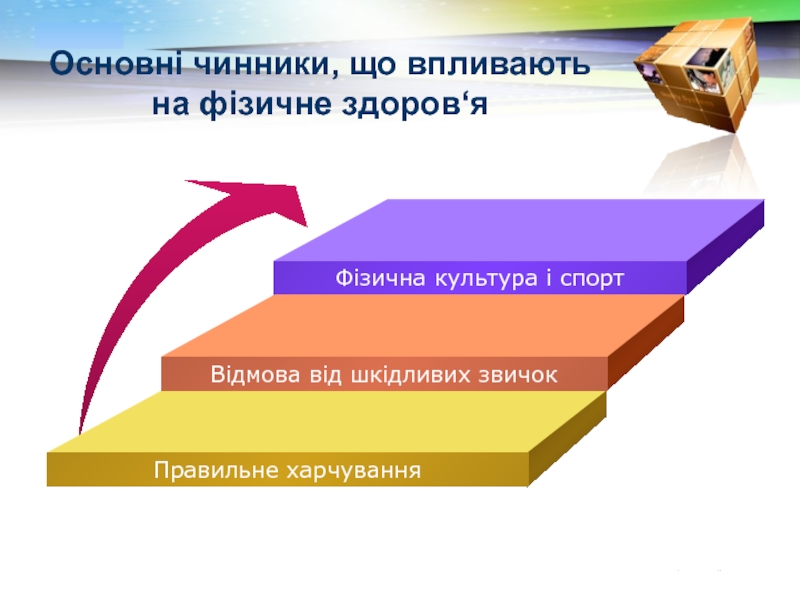 Основні чинники, що впливають на фізичне здоров‘я

Фізична культура і спорт

Відмова від шкідливих звичок

Правильне харчування